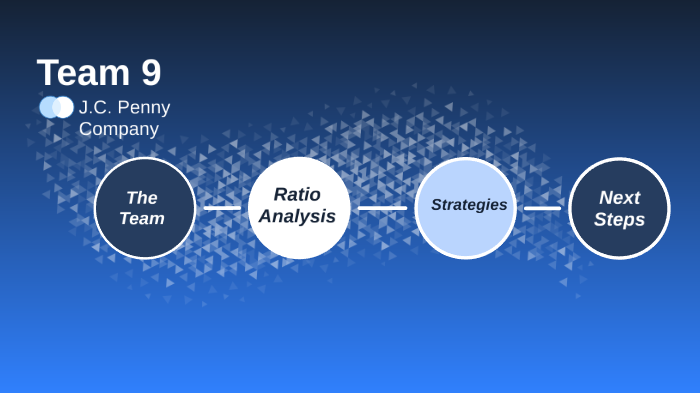 Team 9

J.C. Penny Company

The Team

Ratio Analysis

Strategies

Next Steps